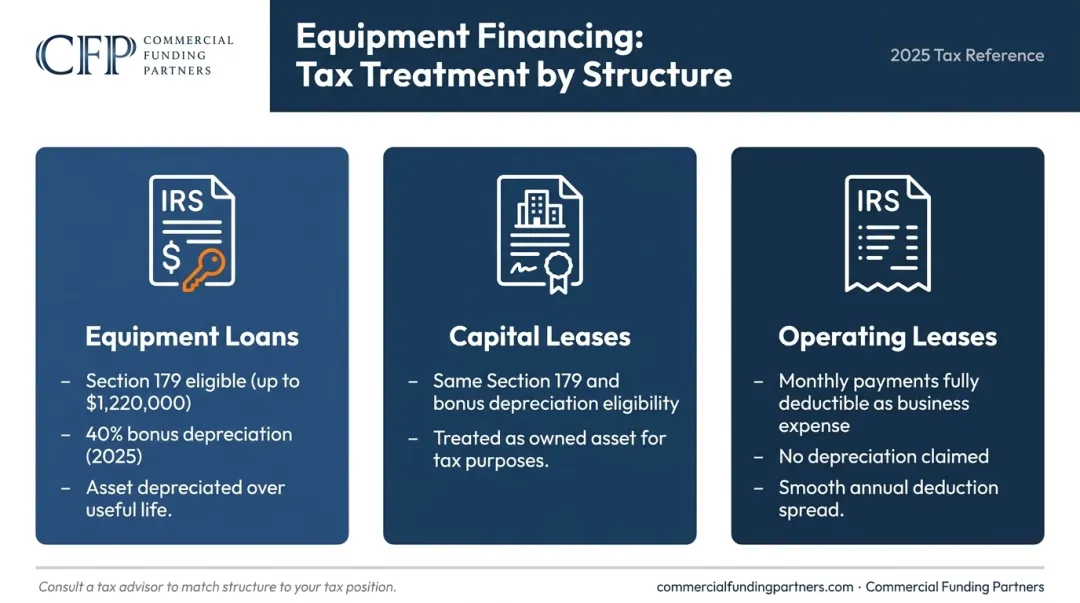 CFP COMMERCIAL FUNDING PARTNERS

Equipment Financing: Tax Treatment by Structure

2025 Tax Reference

IRS

$

Equipment Loans

– Section 179 eligible (up to $1,220,000)
– 40% bonus depreciation (2025)
– Asset depreciated over useful life.

Capital Leases

– Same Section 179 and bonus depreciation eligibility
– Treated as owned asset for tax purposes.

IRS

Operating Leases

– Monthly payments fully deductible as business expense
– No depreciation claimed
– Smooth annual deduction spread.

Consult a tax advisor to match structure to your tax position.

commercialfundingpartners.com · Commercial Funding Partners